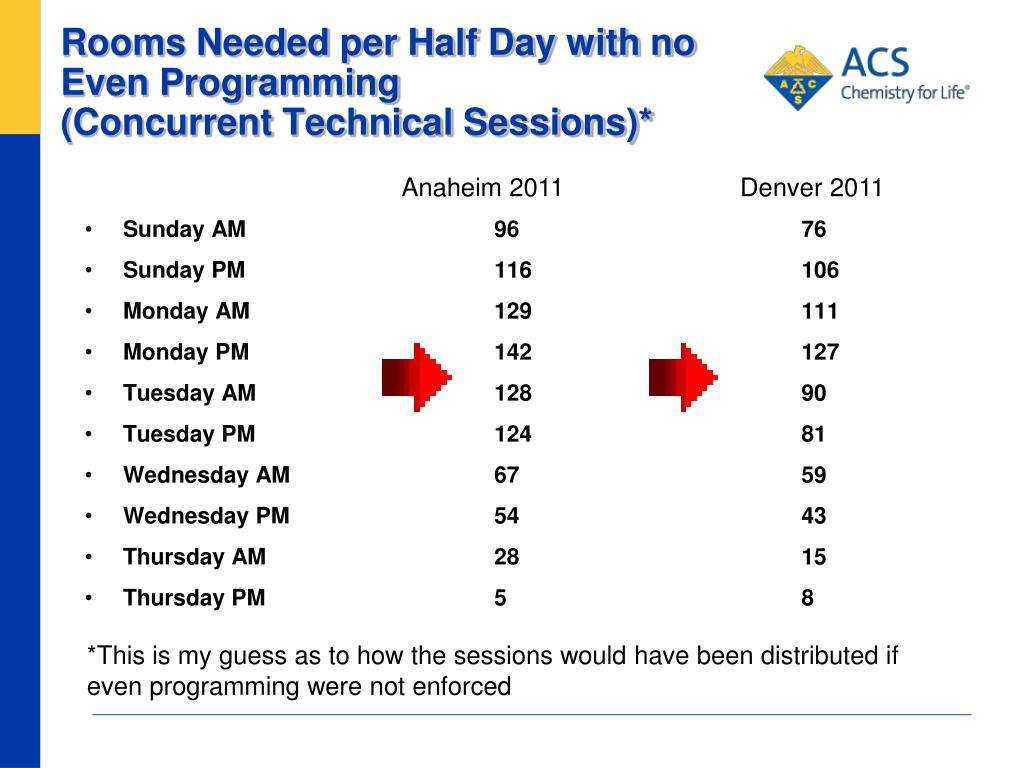 Rooms Needed per Half Day with no Even Programming
(Concurrent Technical Sessions)*

ACS
Chemistry for Life®

| | Anaheim 2011 | Denver 2011 |
|---|---|---|
| • Sunday AM | 96 | 76 |
| • Sunday PM | 116 | 106 |
| • Monday AM | 129 | 111 |
| • Monday PM | 142 | 127 |
| • Tuesday AM | 128 | 90 |
| • Tuesday PM | 124 | 81 |
| • Wednesday AM | 67 | 59 |
| • Wednesday PM | 54 | 43 |
| • Thursday AM | 28 | 15 |
| • Thursday PM | 5 | 8 |

*This is my guess as to how the sessions would have been distributed if even programming were not enforced